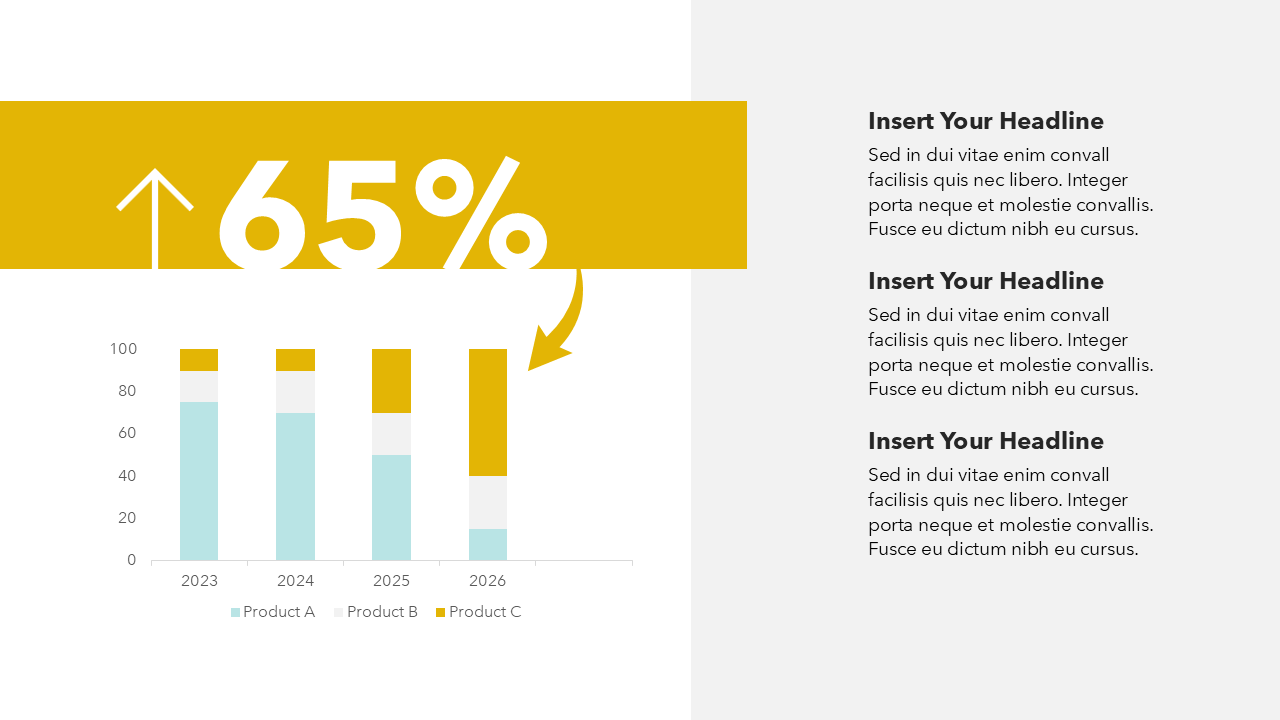 65%

100
80
60
40
20
0

2023
2024
2025
2026

Product A
Product B
Product C

Insert Your Headline
Sed in dui vitae enim convall facilisis quis nec libero. Integer porta neque et molestie convallis. Fusce eu dictum nibh eu cursus.

Insert Your Headline
Sed in dui vitae enim convall facilisis quis nec libero. Integer porta neque et molestie convallis. Fusce eu dictum nibh eu cursus.

Insert Your Headline
Sed in dui vitae enim convall facilisis quis nec libero. Integer porta neque et molestie convallis. Fusce eu dictum nibh eu cursus.